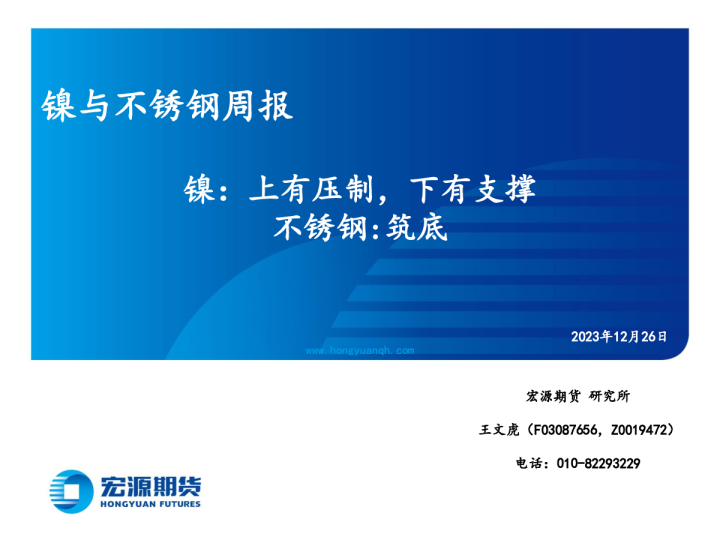 镍与不锈钢周报

镍：上有压制，下有支撑
不锈钢:筑底

2023年12月26日

www.hongyuanqh.com

宏源期货 研究所

王文虎（F03087656，Z0019472）

电话：010-82293229

宏源期货
HONGYUAN FUTURES